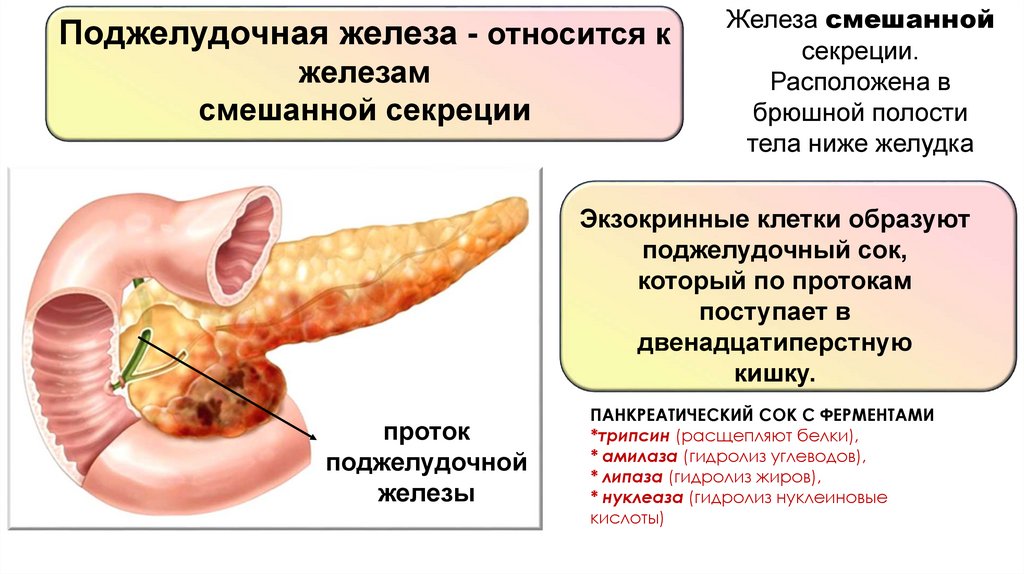 Поджелудочная железа - относится к железам смешанной секреции

Железа смешанной секреции. Расположена в брюшной полости тела ниже желудка

Экзокринные клетки образуют поджелудочный сок, который по протокам поступает в двенадцатиперстную кишку.

проток поджелудочной железы

ПАНКРЕАТИЧЕСКИЙ СОК С ФЕРМЕНТАМИ
*трипсин (расщепляют белки),
* амилаза (гидролиз углеводов),
* липаза (гидролиз жиров),
* нуклеаза (гидролиз нуклеиновые кислоты)